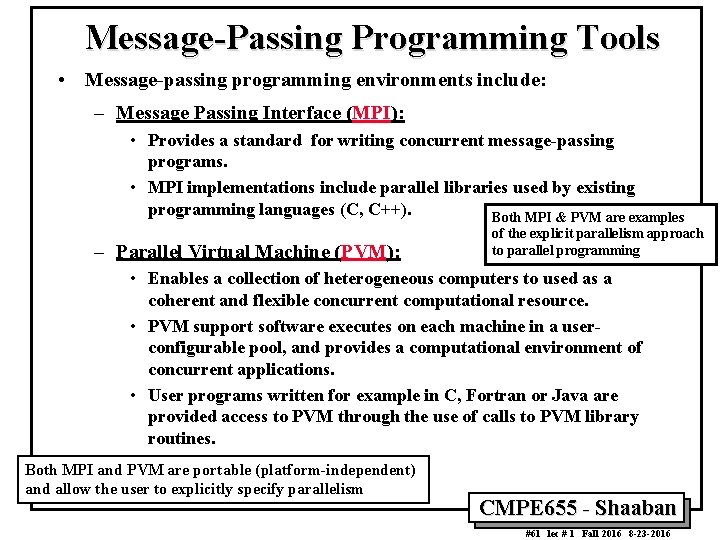 Message-Passing Programming Tools

• Message-passing programming environments include:

– Message Passing Interface (MPI):

• Provides a standard for writing concurrent message-passing programs.

• MPI implementations include parallel libraries used by existing programming languages (C, C++).

Both MPI & PVM are examples of the explicit parallelism approach to parallel programming

– Parallel Virtual Machine (PVM):

• Enables a collection of heterogeneous computers to used as a coherent and flexible concurrent computational resource.

• PVM support software executes on each machine in a user-configurable pool, and provides a computational environment of concurrent applications.

• User programs written for example in C, Fortran or Java are provided access to PVM through the use of calls to PVM library routines.

Both MPI and PVM are portable (platform-independent) and allow the user to explicitly specify parallelism

CMPE655 - Shaaban

#61 lec # 1 Fall 2016 8-23-2016